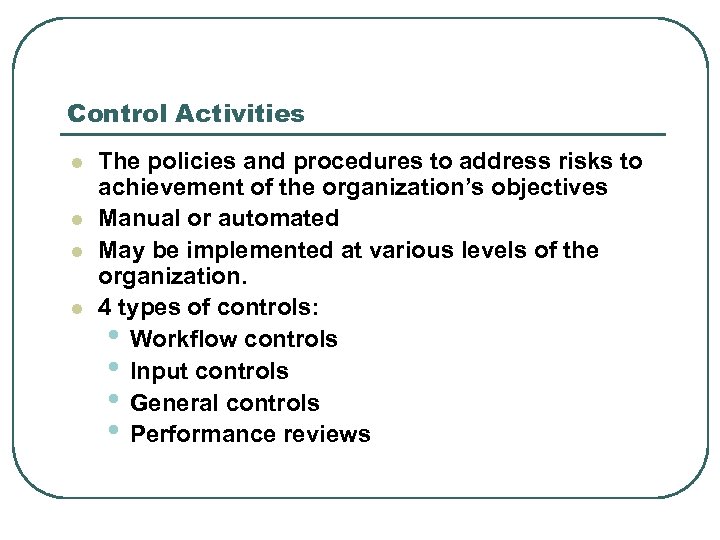 Control Activities

- The policies and procedures to address risks to achievement of the organization's objectives
- Manual or automated
- May be implemented at various levels of the organization.
- 4 types of controls:
  - Workflow controls
  - Input controls
  - General controls
  - Performance reviews